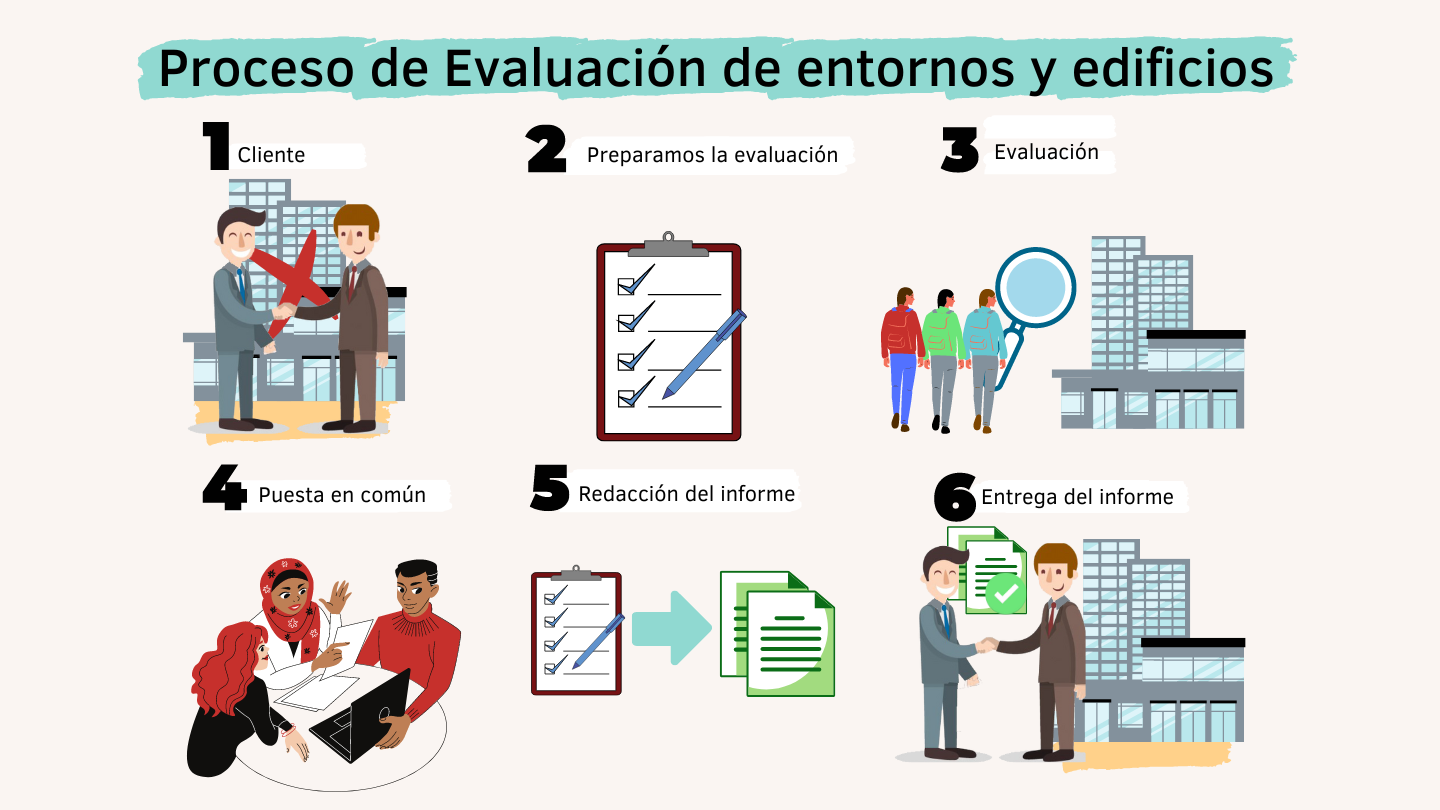 Proceso de Evaluación de entornos y edificios

1 Cliente

2 Preparamos la evaluación

3 Evaluación

4 Puesta en común

5 Redacción del informe

6 Entrega del informe